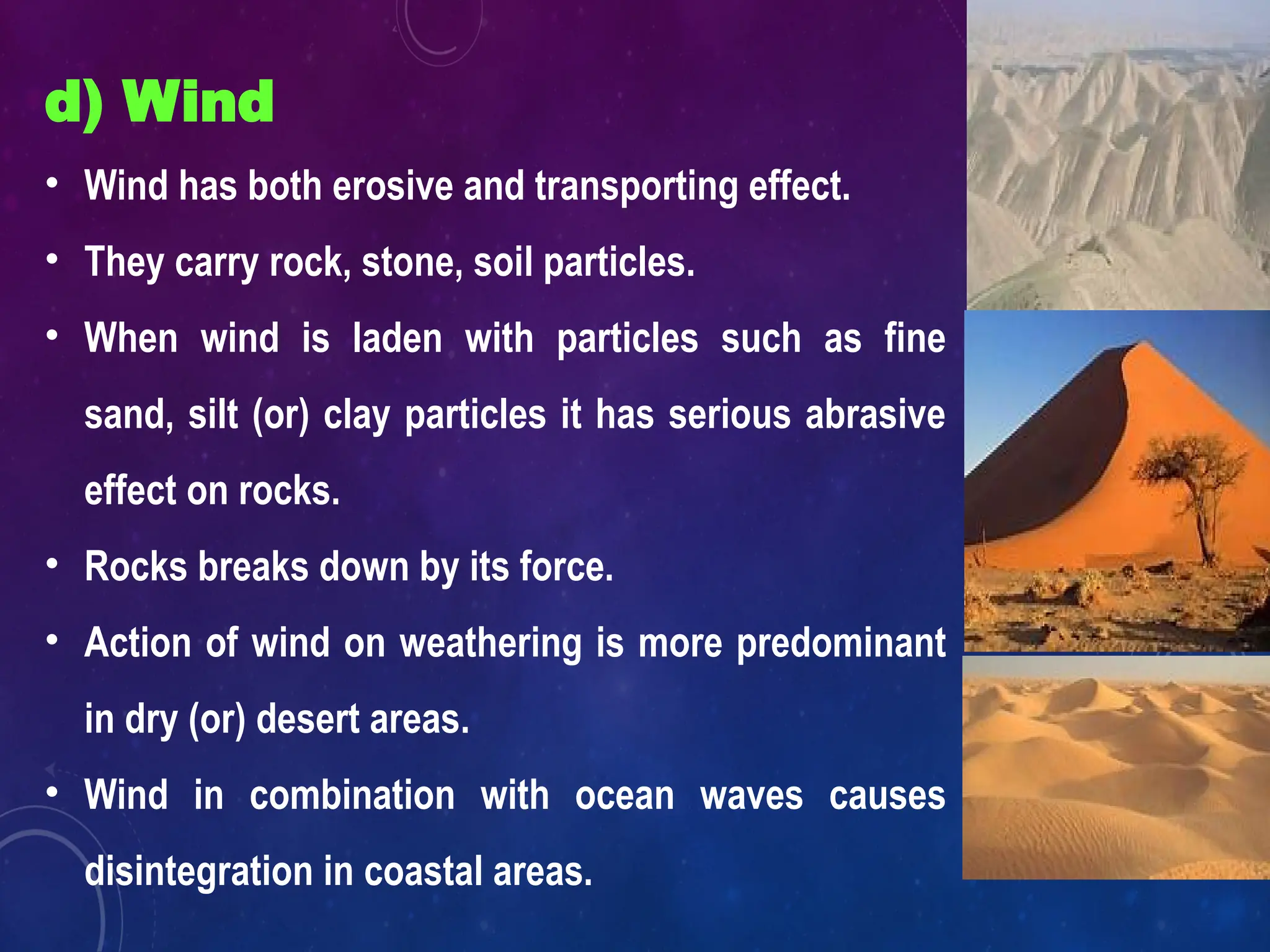 d) Wind

• Wind has both erosive and transporting effect.

• They carry rock, stone, soil particles.

• When wind is laden with particles such as fine sand, silt (or) clay particles it has serious abrasive effect on rocks.

• Rocks breaks down by its force.

• Action of wind on weathering is more predominant in dry (or) desert areas.

• Wind in combination with ocean waves causes disintegration in coastal areas.